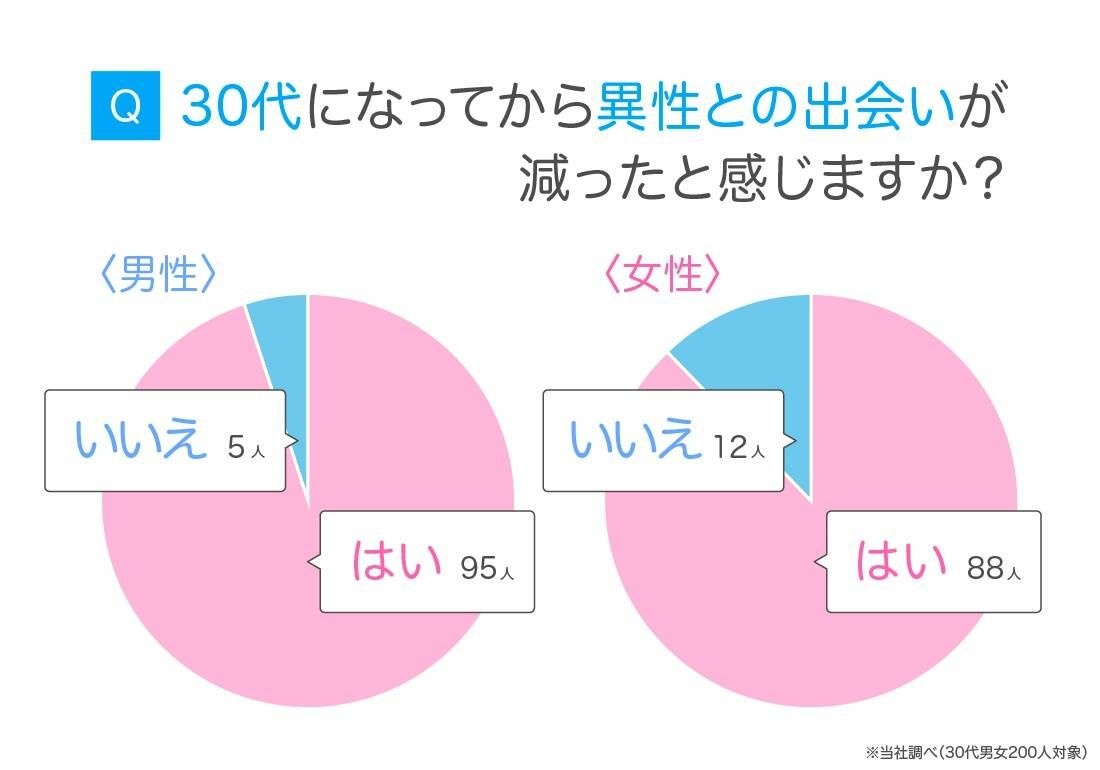 Q 30代になってから異性との出会いが減ったと感じますか？

〈男性〉

いいえ 5人

はい 95人

〈女性〉

いいえ 12人

はい 88人

※当社調べ（30代男女200人対象）